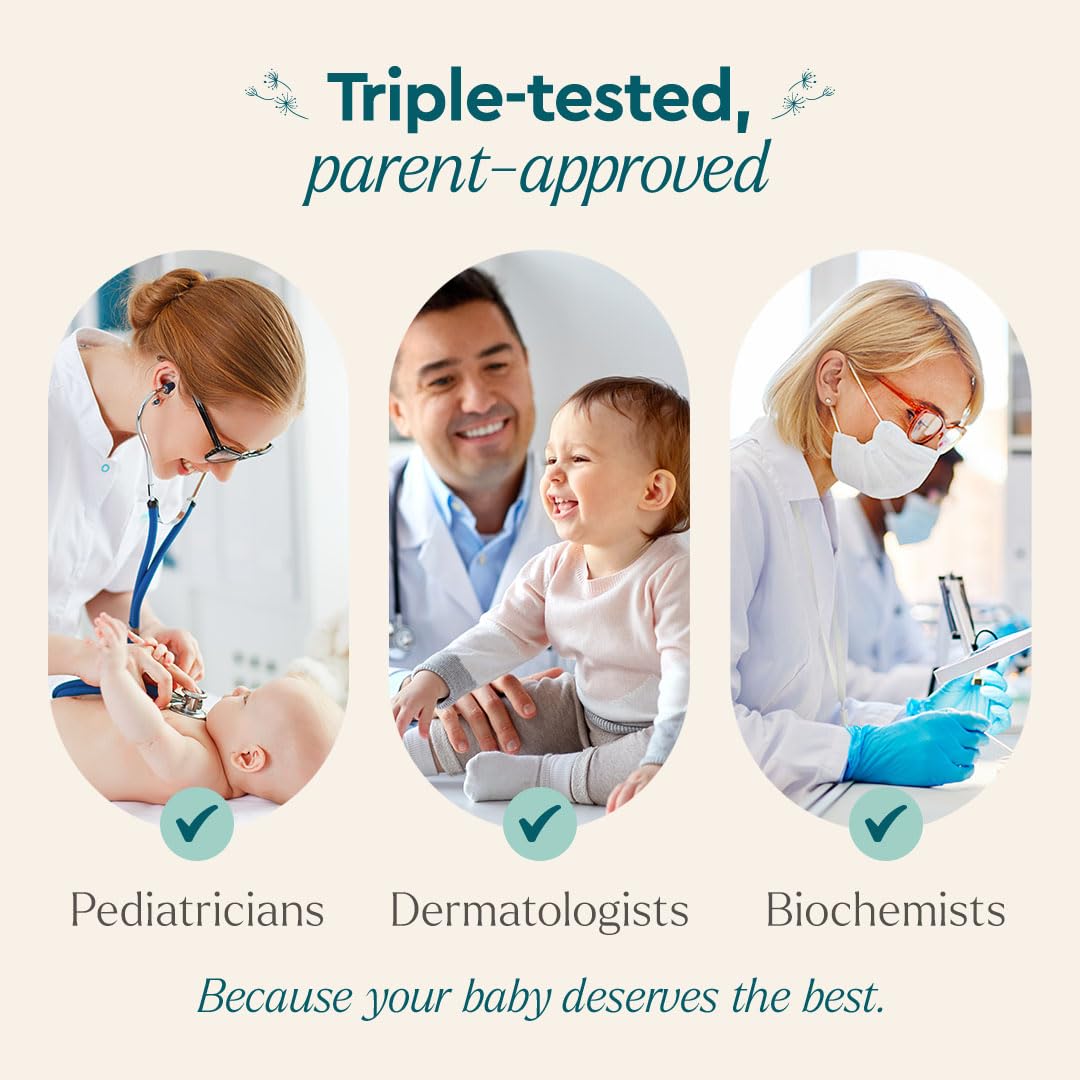 Triple-tested,
parent-approved

Pediatricians

Dermatologists

Biochemists

Because your baby deserves the best.